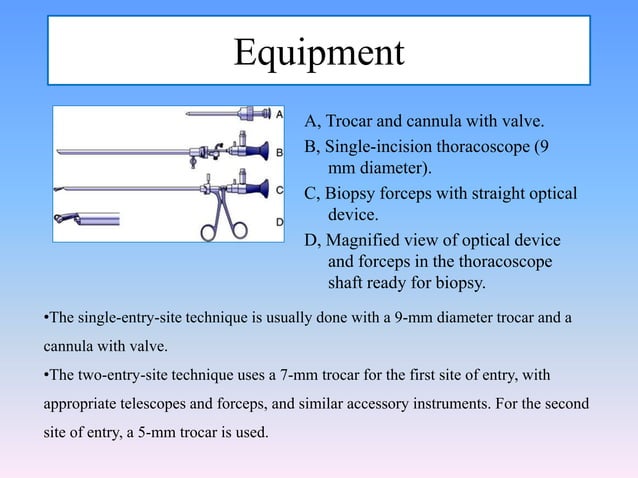 Equipment

A

B

C

D

A, Trocar and cannula with valve.

B, Single-incision thoracoscope (9 mm diameter).

C, Biopsy forceps with straight optical device.

D, Magnified view of optical device and forceps in the thoracoscope shaft ready for biopsy.

•The single-entry-site technique is usually done with a 9-mm diameter trocar and a cannula with valve.

•The two-entry-site technique uses a 7-mm trocar for the first site of entry, with appropriate telescopes and forceps, and similar accessory instruments. For the second site of entry, a 5-mm trocar is used.